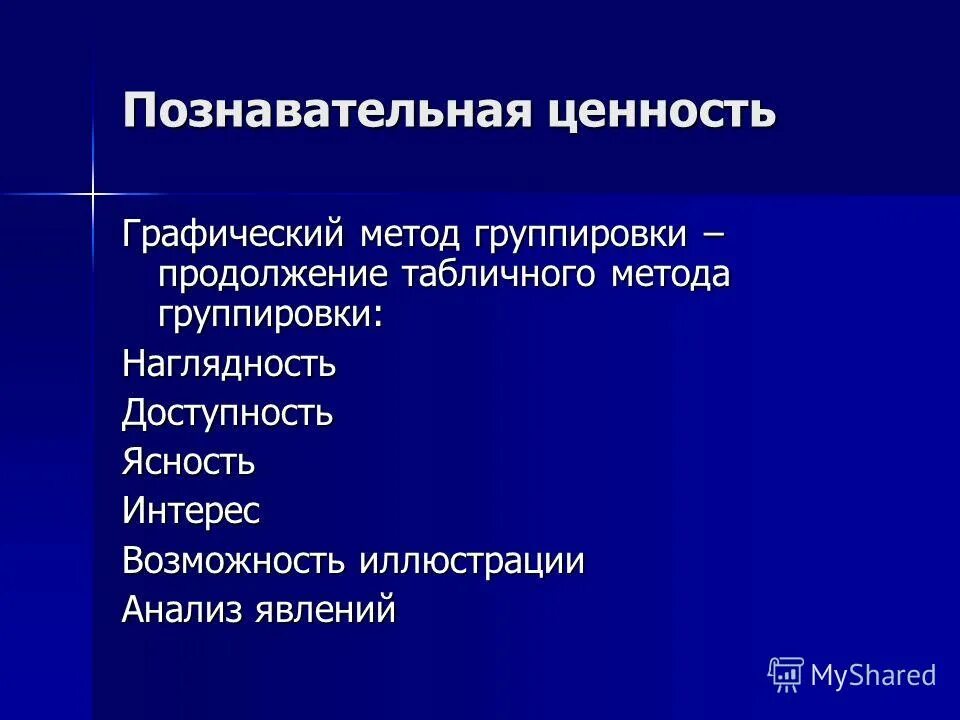 Познавательная ценность

Графический метод группировки – продолжение табличного метода группировки:

Наглядность

Доступность

Ясность

Интерес

Возможность иллюстрации

Анализ явлений

MyShared